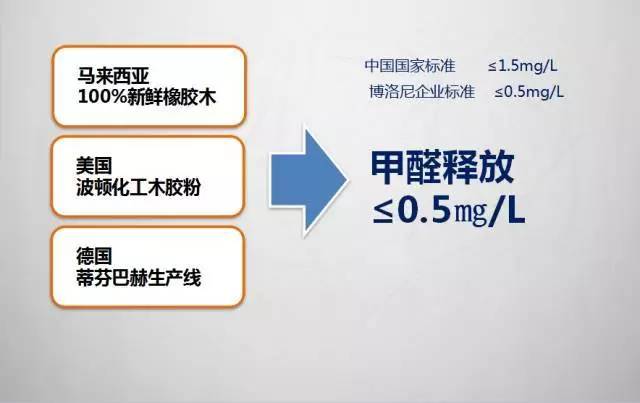 马来西亚
100%新鲜橡胶木

美国
波顿化工木胶粉

德国
蒂芬巴赫生产线

中国国家标准 ≤1.5mg/L
博洛尼企业标准 ≤0.5mg/L

甲醛释放
≤0.5mg/L